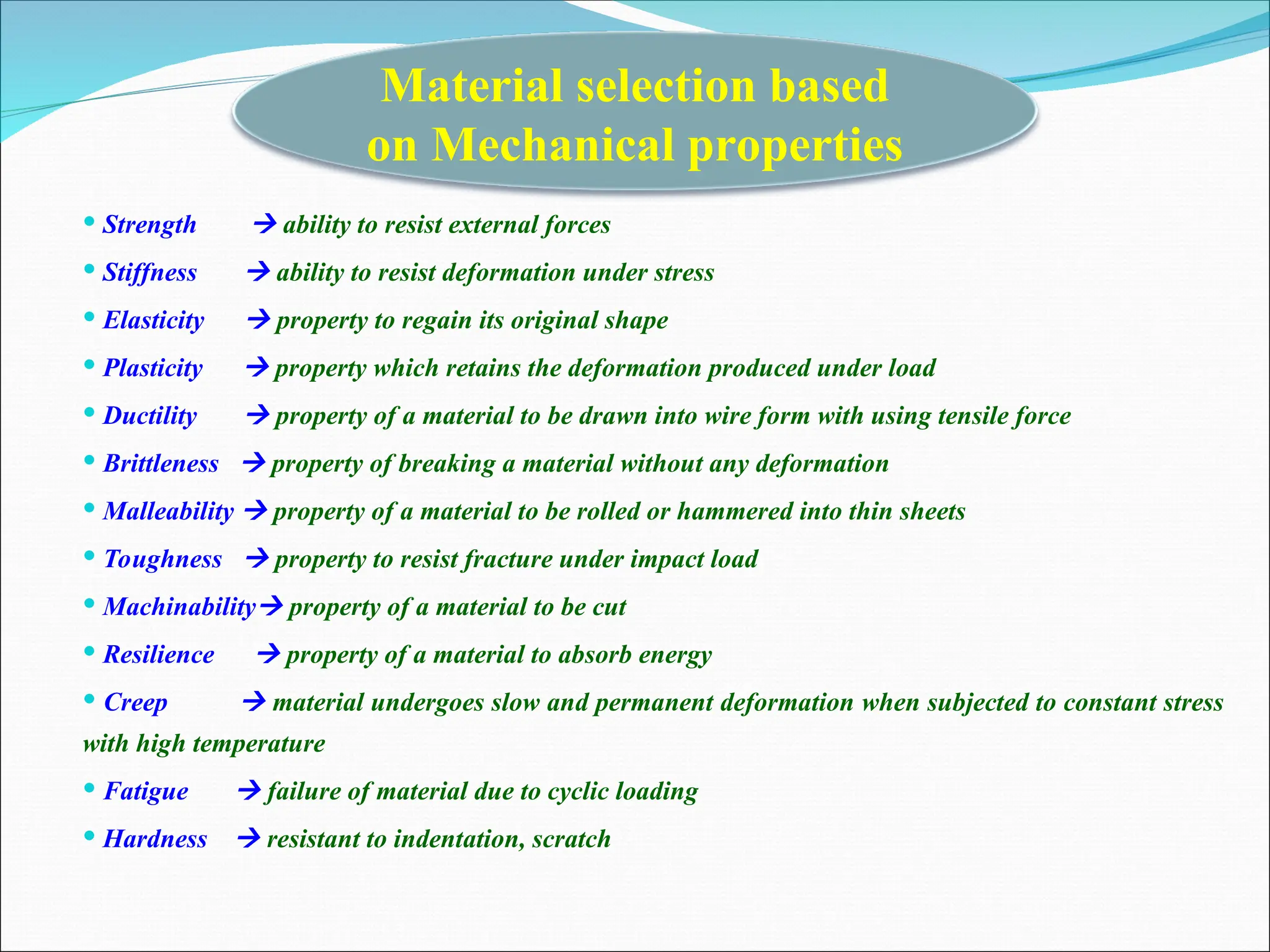 Material selection based on Mechanical properties

• Strength → ability to resist external forces
• Stiffness → ability to resist deformation under stress
• Elasticity → property to regain its original shape
• Plasticity → property which retains the deformation produced under load
• Ductility → property of a material to be drawn into wire form with using tensile force
• Brittleness → property of breaking a material without any deformation
• Malleability → property of a material to be rolled or hammered into thin sheets
• Toughness → property to resist fracture under impact load
• Machinability → property of a material to be cut
• Resilience → property of a material to absorb energy
• Creep → material undergoes slow and permanent deformation when subjected to constant stress with high temperature
• Fatigue → failure of material due to cyclic loading
• Hardness → resistant to indentation, scratch